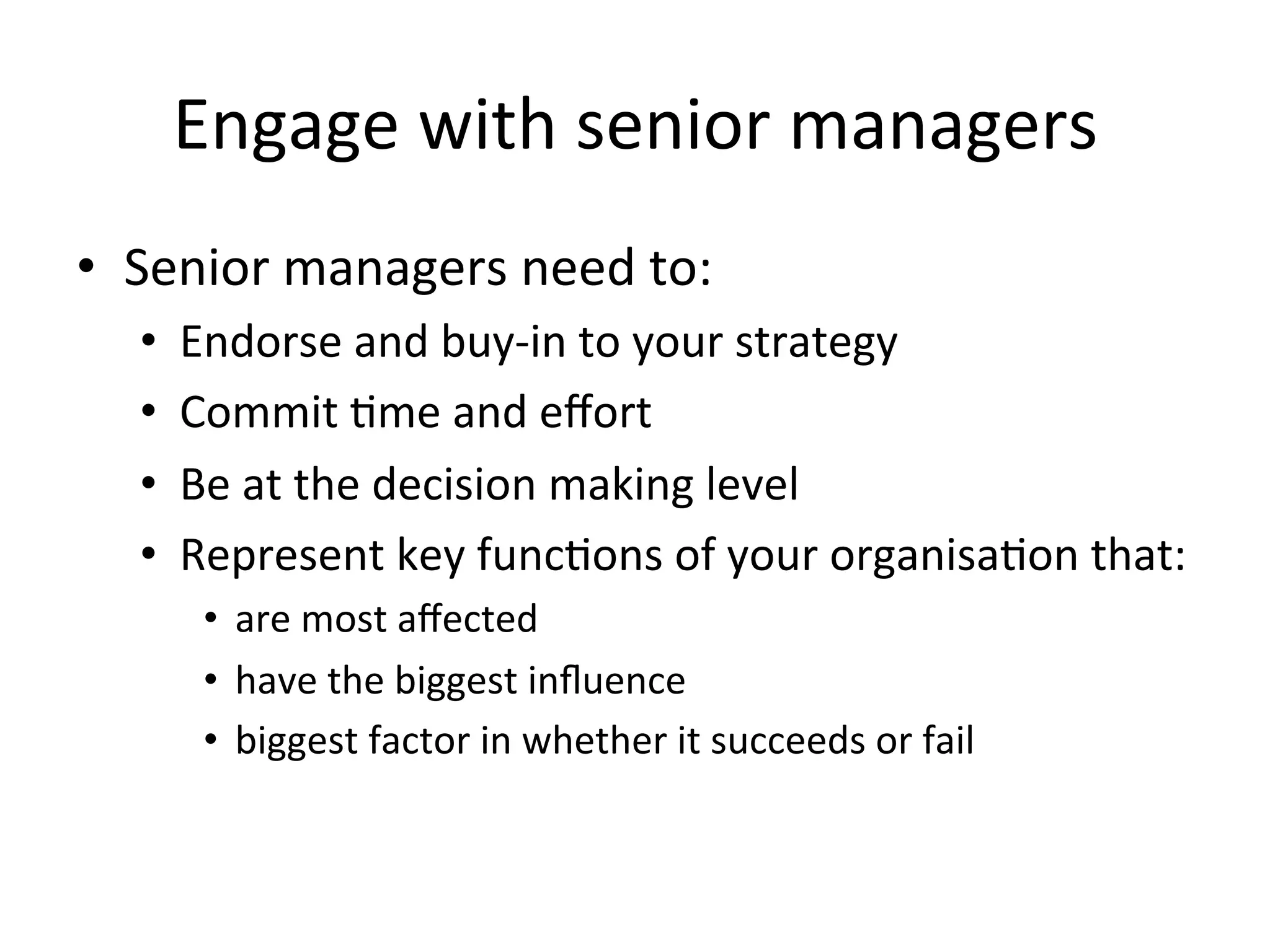 Engage with senior managers

• Senior managers need to:
  • Endorse and buy-in to your strategy
  • Commit time and effort
  • Be at the decision making level
  • Represent key functions of your organisation that:
    • are most affected
    • have the biggest influence
    • biggest factor in whether it succeeds or fail